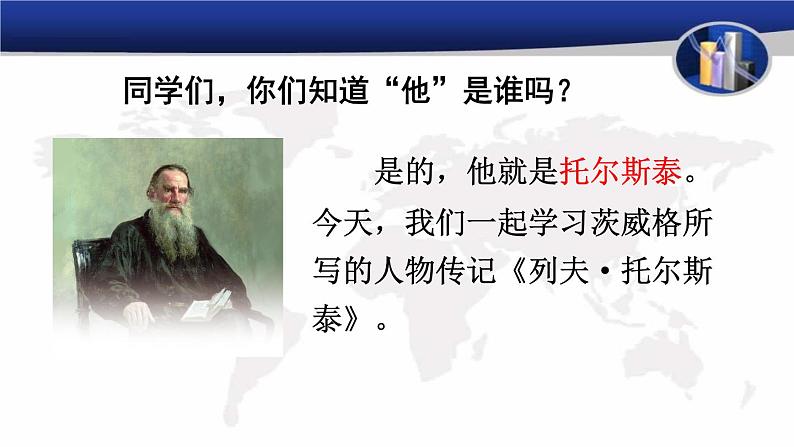 同学们，你们知道“他”是谁吗？

是的，他就是托尔斯泰。今天，我们一起学习茨威格所写的人物传记《列夫·托尔斯泰》。